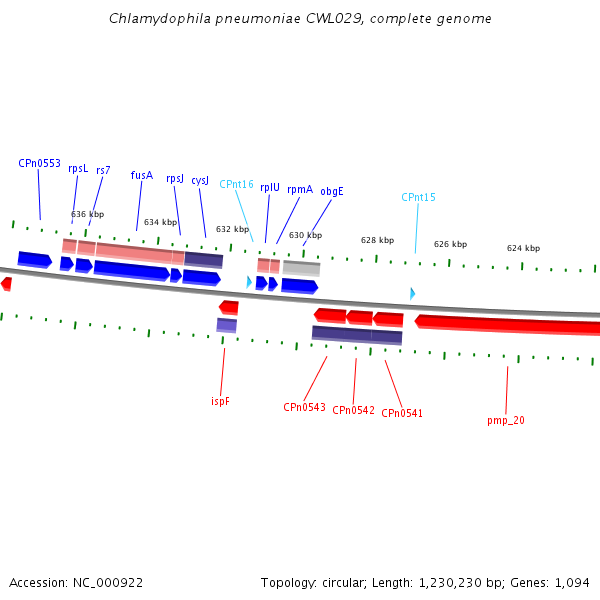 Chlamydophila pneumoniae CWL029, complete genome

CPn0553
rpsL
rs7
fusA
rpsJ
cysJ
CPnt16
rplU
rpmA
obgE
CPnt15

636 kbp
634 kbp
632 kbp
630 kbp
628 kbp
626 kbp
624 kbp

ispF
CPn0543
CPn0542
CPn0541
pmp_20

Accession: NC_000922

Topology: circular; Length: 1,230,230 bp; Genes: 1,094